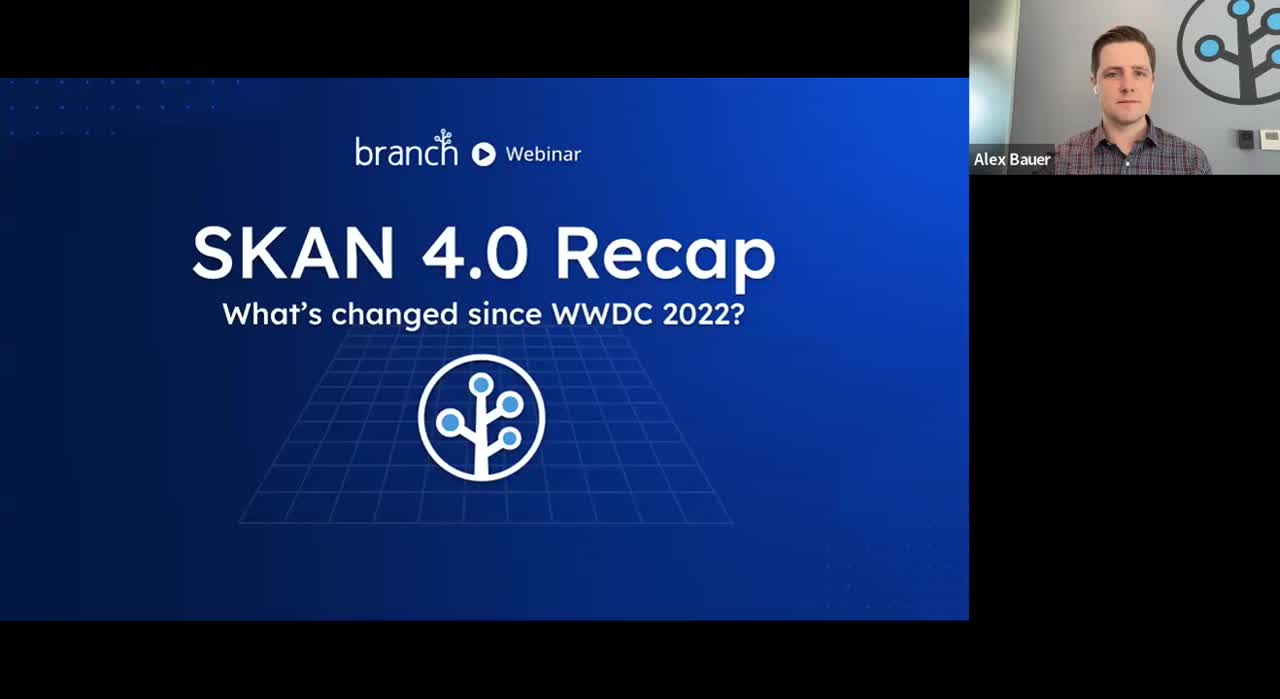 branch Webinar

SKAN 4.0 Recap

What's changed since WWDC 2022?

Alex Bauer